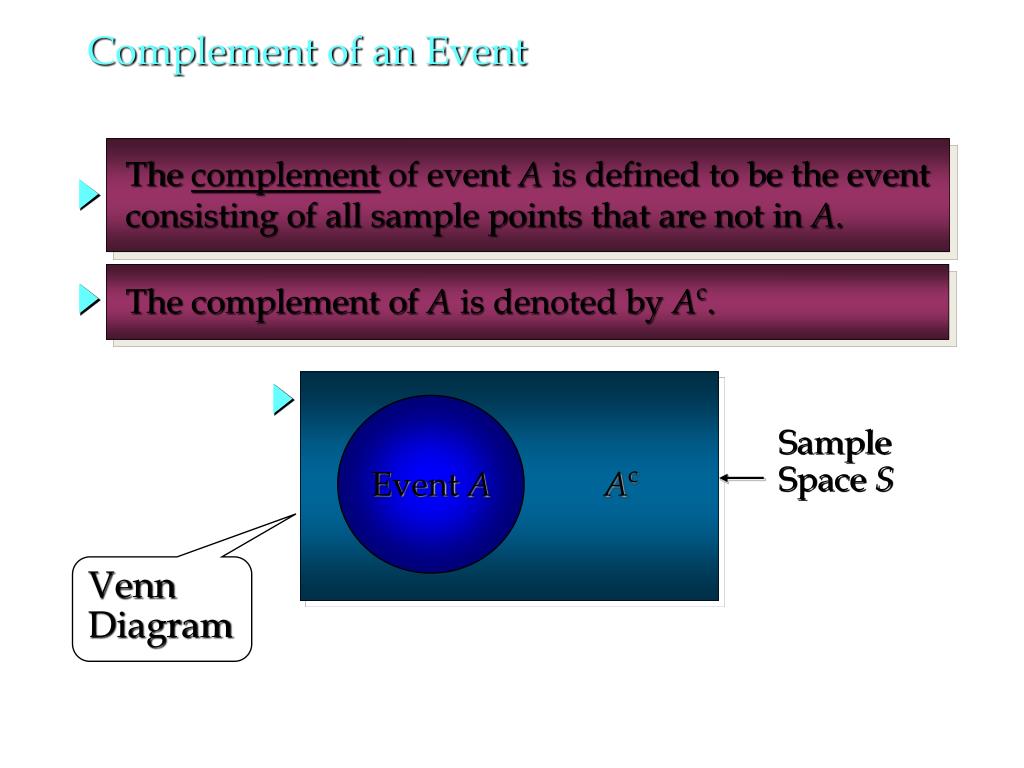 Complement of an Event

The complement of event $A$ is defined to be the event consisting of all sample points that are not in $A$.

The complement of $A$ is denoted by $A^c$.

Event $A$

$A^c$

Sample Space $S$

Venn Diagram